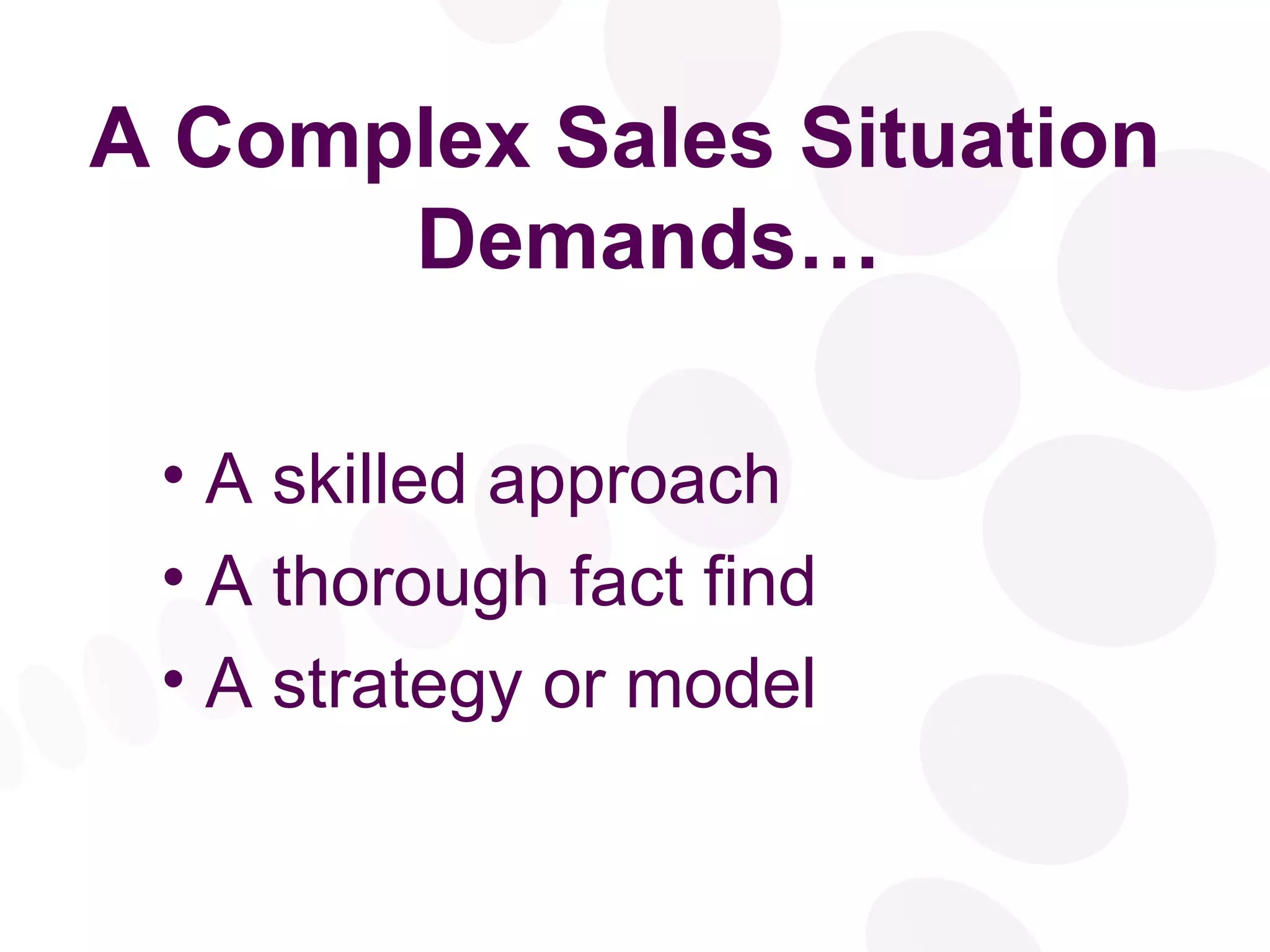 A Complex Sales Situation Demands…

• A skilled approach
• A thorough fact find
• A strategy or model